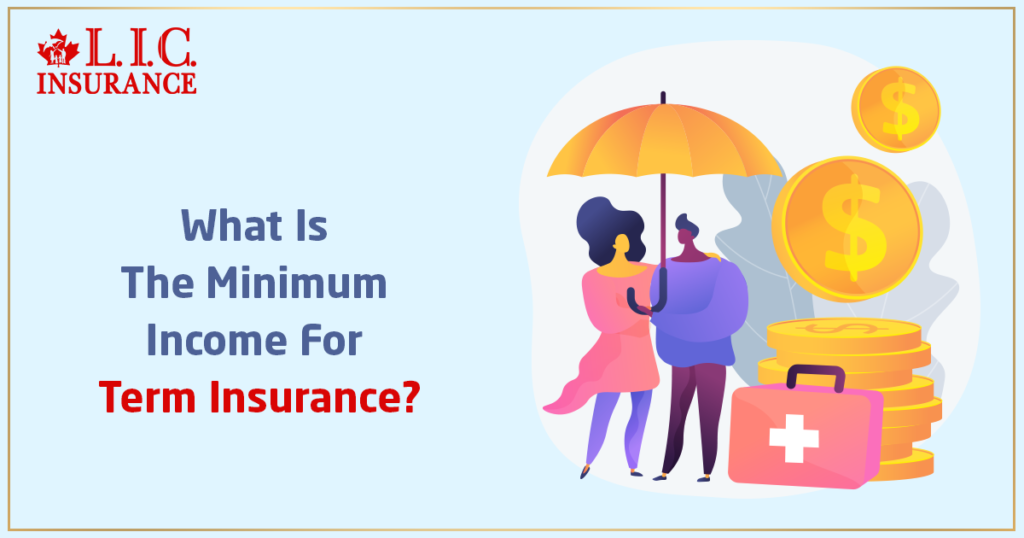 L.I.C.
INSURANCE

What Is
The Minimum
Income For
Term Insurance?

$

$